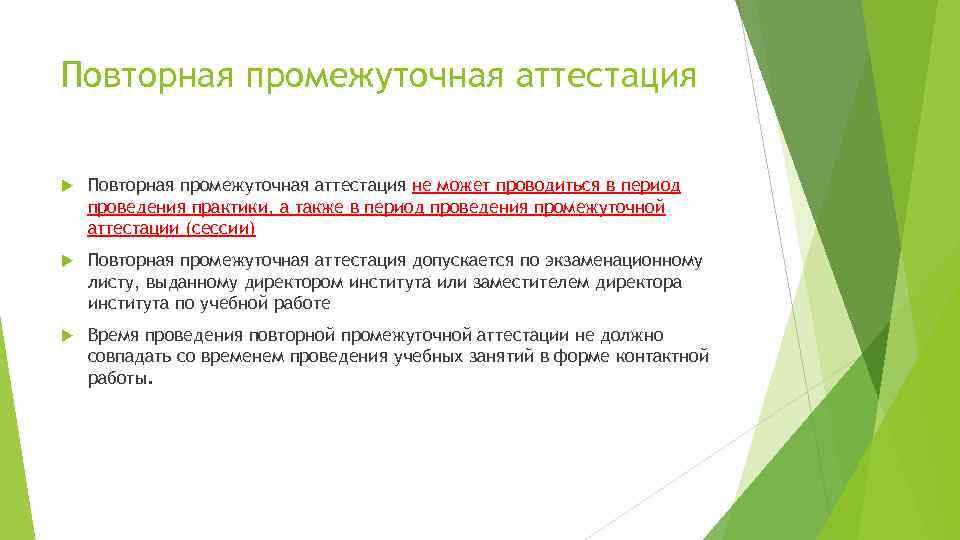 Повторная промежуточная аттестация

Повторная промежуточная аттестация не может проводиться в период проведения практики, а также в период проведения промежуточной аттестации (сессии)

Повторная промежуточная аттестация допускается по экзаменационному листу, выданному директором института или заместителем директора института по учебной работе

Время проведения повторной промежуточной аттестации не должно совпадать со временем проведения учебных занятий в форме контактной работы.